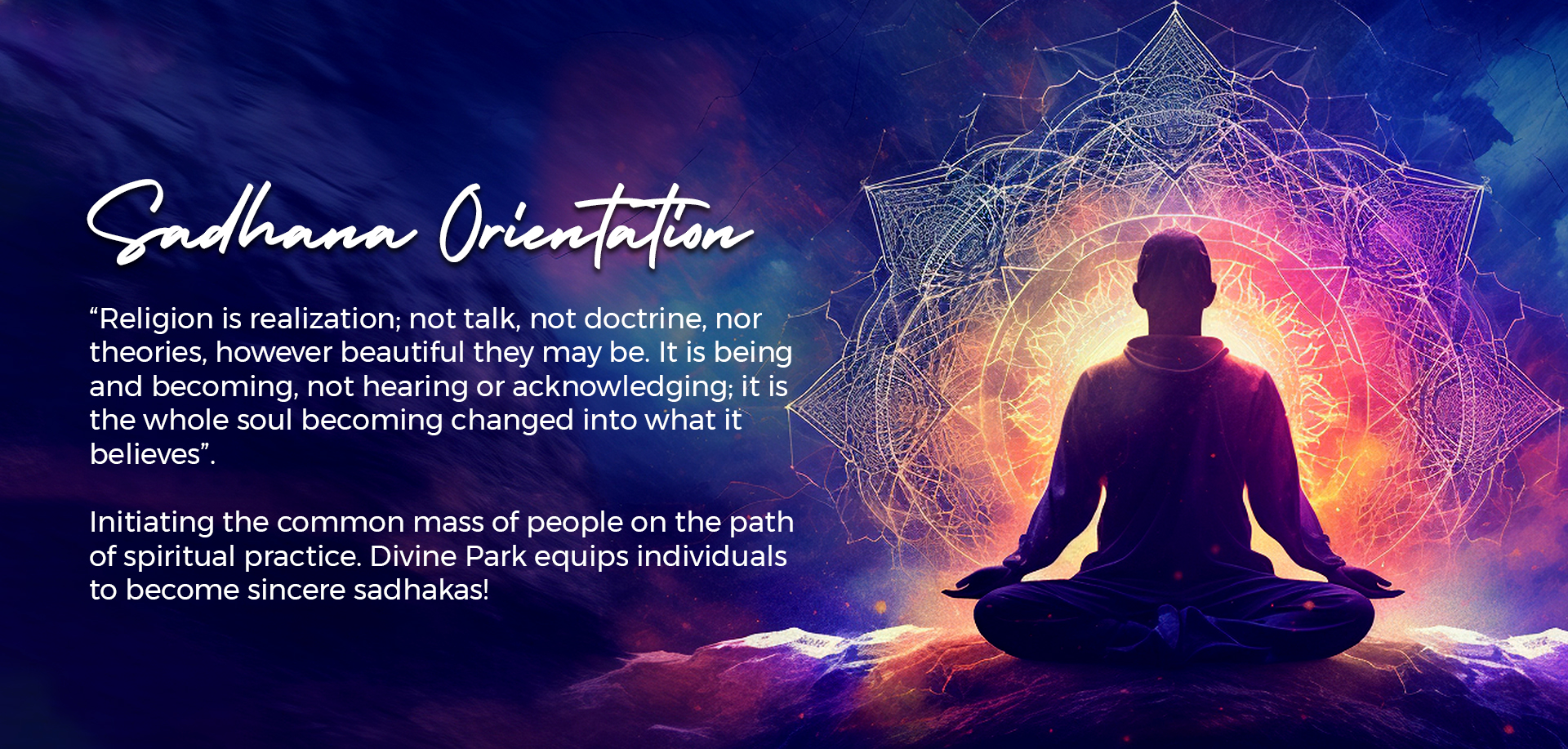 Sadhana Orientation

“Religion is realization; not talk, not doctrine, nor theories, however beautiful they may be. It is being and becoming, not hearing or acknowledging; it is the whole soul becoming changed into what it believes”.

Initiating the common mass of people on the path of spiritual practice. Divine Park equips individuals to become sincere sadhakas!